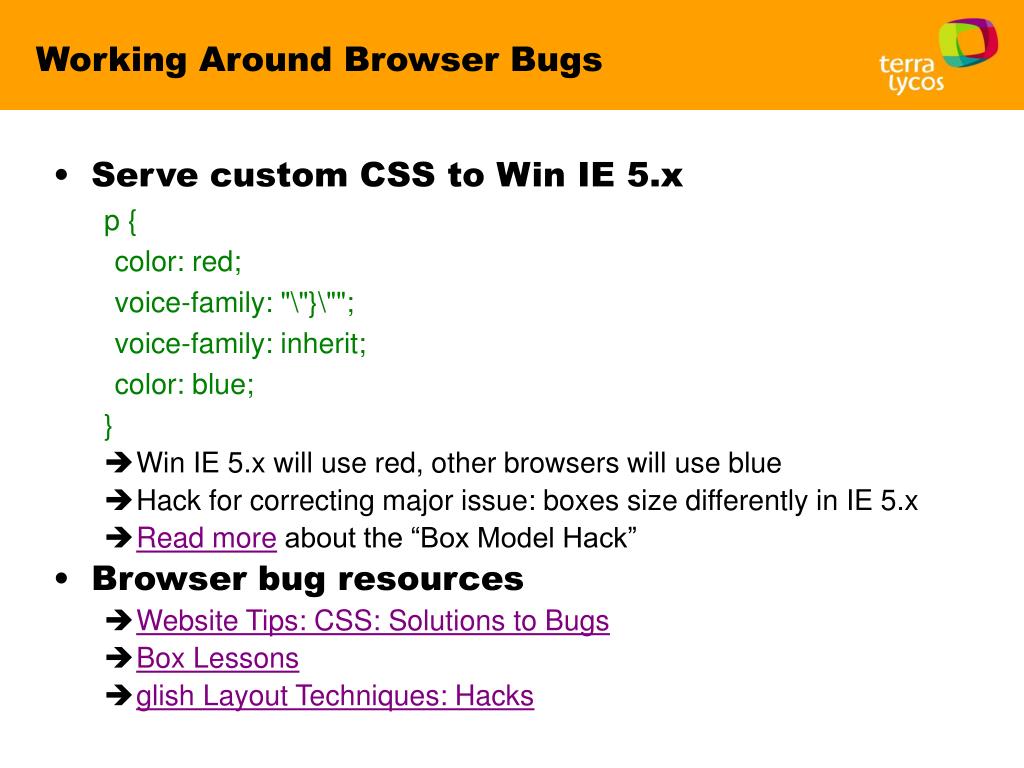 Working Around Browser Bugs

terra lycos

• Serve custom CSS to Win IE 5.x

p {
color: red;
voice-family: "\"}\"";
voice-family: inherit;
color: blue;
}

➔Win IE 5.x will use red, other browsers will use blue
➔Hack for correcting major issue: boxes size differently in IE 5.x
➔Read more about the “Box Model Hack”

• Browser bug resources

➔Website Tips: CSS: Solutions to Bugs
➔Box Lessons
➔glish Layout Techniques: Hacks